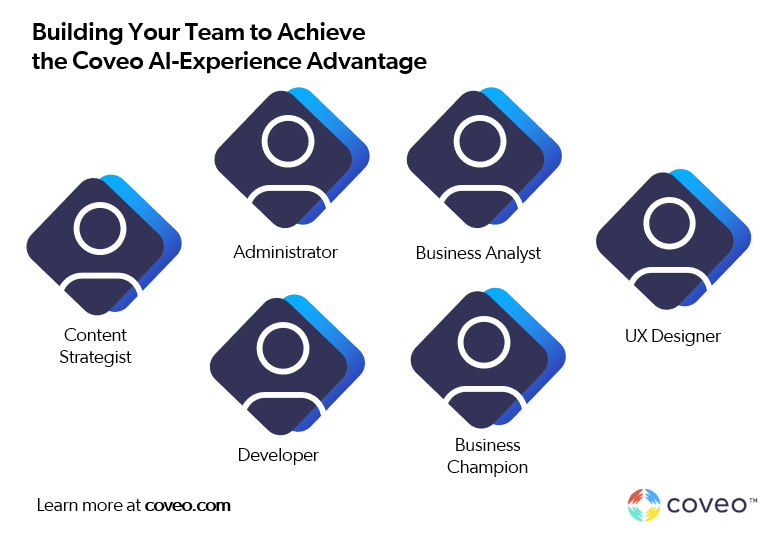 Building Your Team to Achieve the Coveo AI-Experience Advantage

Administrator

Business Analyst

Content Strategist

UX Designer

Developer

Business Champion

Learn more at coveo.com

coveo™